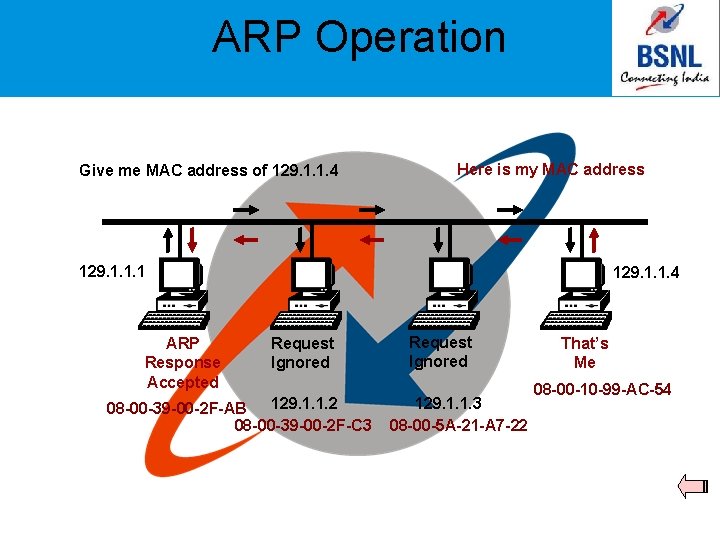 ARP Operation

BSNL
Connecting India

Give me MAC address of 129.1.1.4

Here is my MAC address

129.1.1.1

129.1.1.4

ARP Response Accepted

08-00-39-00-2F-AB

Request Ignored

129.1.1.2
08-00-39-00-2F-C3

Request Ignored

129.1.1.3
08-00-5A-21-A7-22

That's Me

08-00-10-99-AC-54